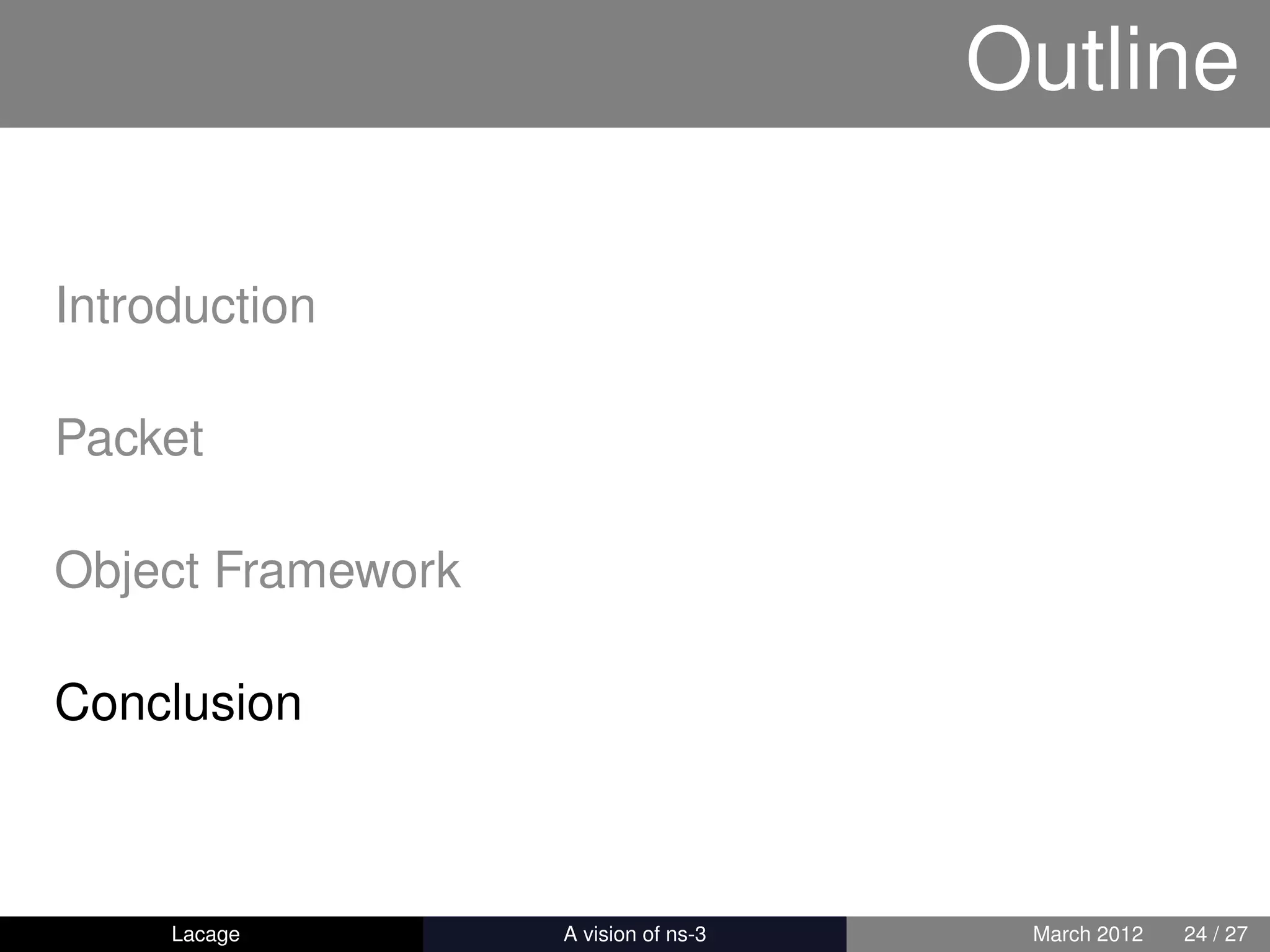 Outline

Introduction

Packet

Object Framework

Conclusion

Lacage A vision of ns-3 March 2012 24 / 27